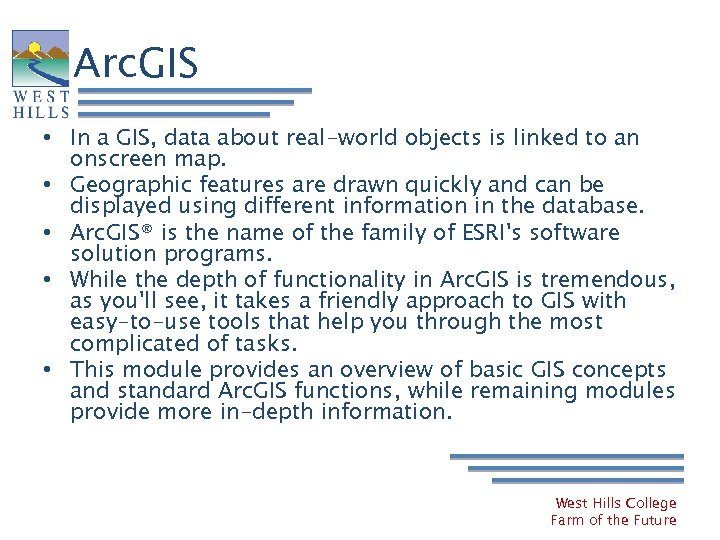 WEST HILLS

ArcGIS

• In a GIS, data about real-world objects is linked to an onscreen map.
• Geographic features are drawn quickly and can be displayed using different information in the database.
• ArcGIS® is the name of the family of ESRI's software solution programs.
• While the depth of functionality in ArcGIS is tremendous, as you'll see, it takes a friendly approach to GIS with easy-to-use tools that help you through the most complicated of tasks.
• This module provides an overview of basic GIS concepts and standard ArcGIS functions, while remaining modules provide more in-depth information.

West Hills College
Farm of the Future